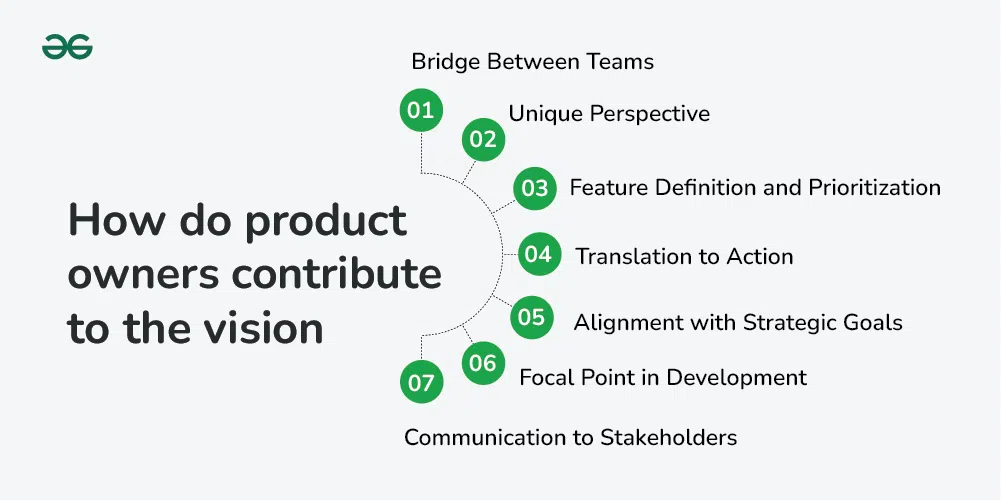 How do product owners contribute to the vision

01 Bridge Between Teams

02 Unique Perspective

03 Feature Definition and Prioritization

04 Translation to Action

05 Alignment with Strategic Goals

06 Focal Point in Development

07 Communication to Stakeholders